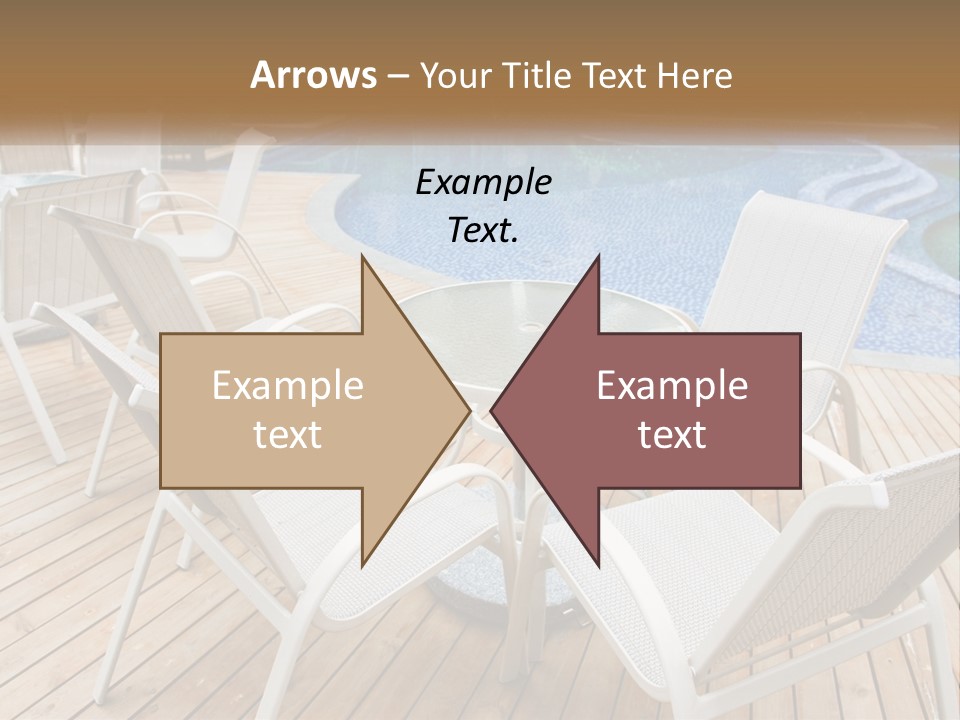 Arrows – Your Title Text Here

Example Text.

Example text

Example text